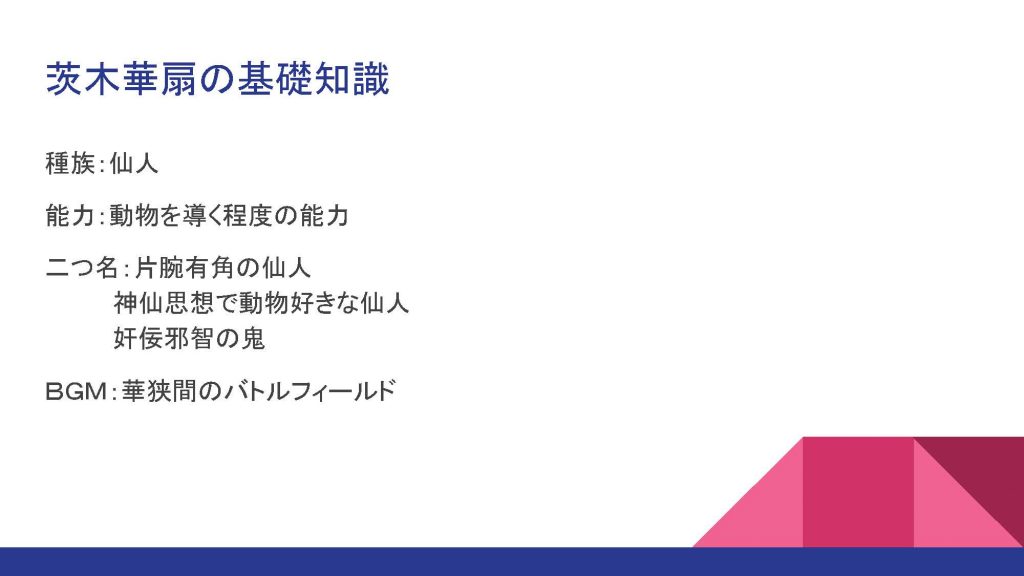 茨木華扇の基礎知識

種族：仙人

能力：動物を導く程度の能力

二つ名：片腕有角の仙人
神仙思想で動物好きな仙人
奸佞邪智の鬼

BGM：華狭間のバトルフィールド